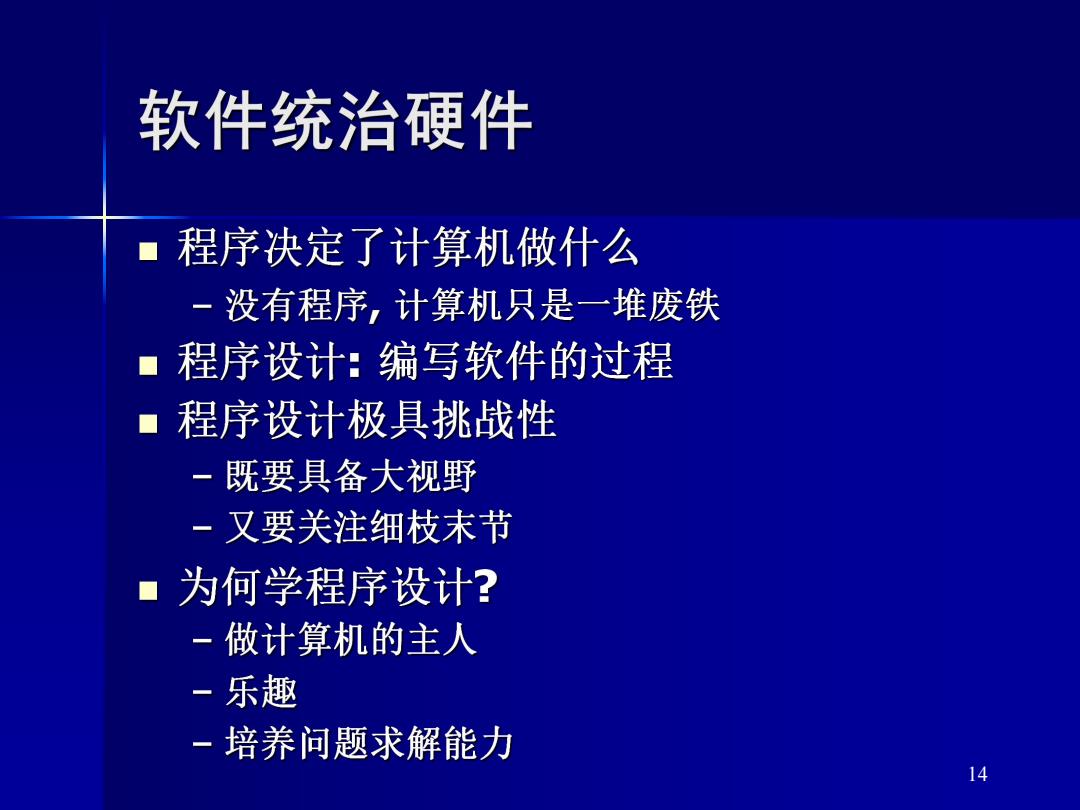 软件统治硬件

■ 程序决定了计算机做什么
– 没有程序, 计算机只是一堆废铁
■ 程序设计: 编写软件的过程
■ 程序设计极具挑战性
– 既要具备大视野
– 又要关注细枝末节
■ 为何学程序设计?
– 做计算机的主人
– 乐趣
– 培养问题求解能力

14